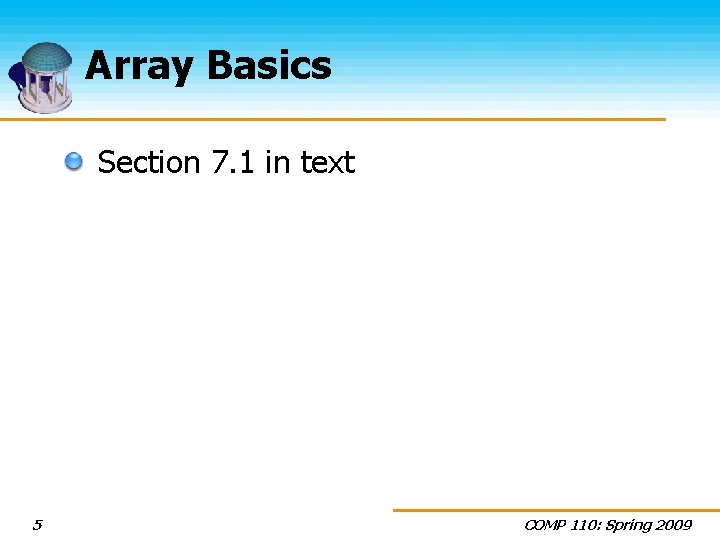 Array Basics

Section 7.1 in text

5

COMP 110: Spring 2009